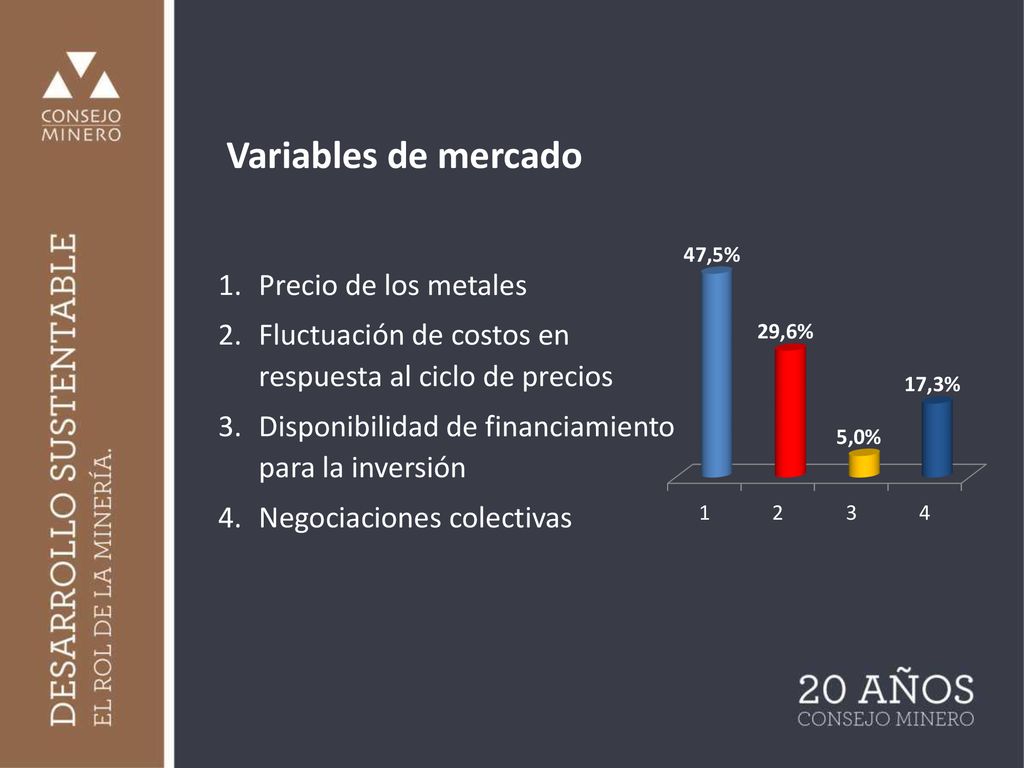 CONSEJO MINERO

DESARROLLO SUSTENTABLE
EL ROL DE LA MINERÍA.

Variables de mercado

1. Precio de los metales
2. Fluctuación de costos en respuesta al ciclo de precios
3. Disponibilidad de financiamiento para la inversión
4. Negociaciones colectivas

47,5%
29,6%
5,0%
17,3%
1 2 3 4

20 AÑOS
CONSEJO MINERO